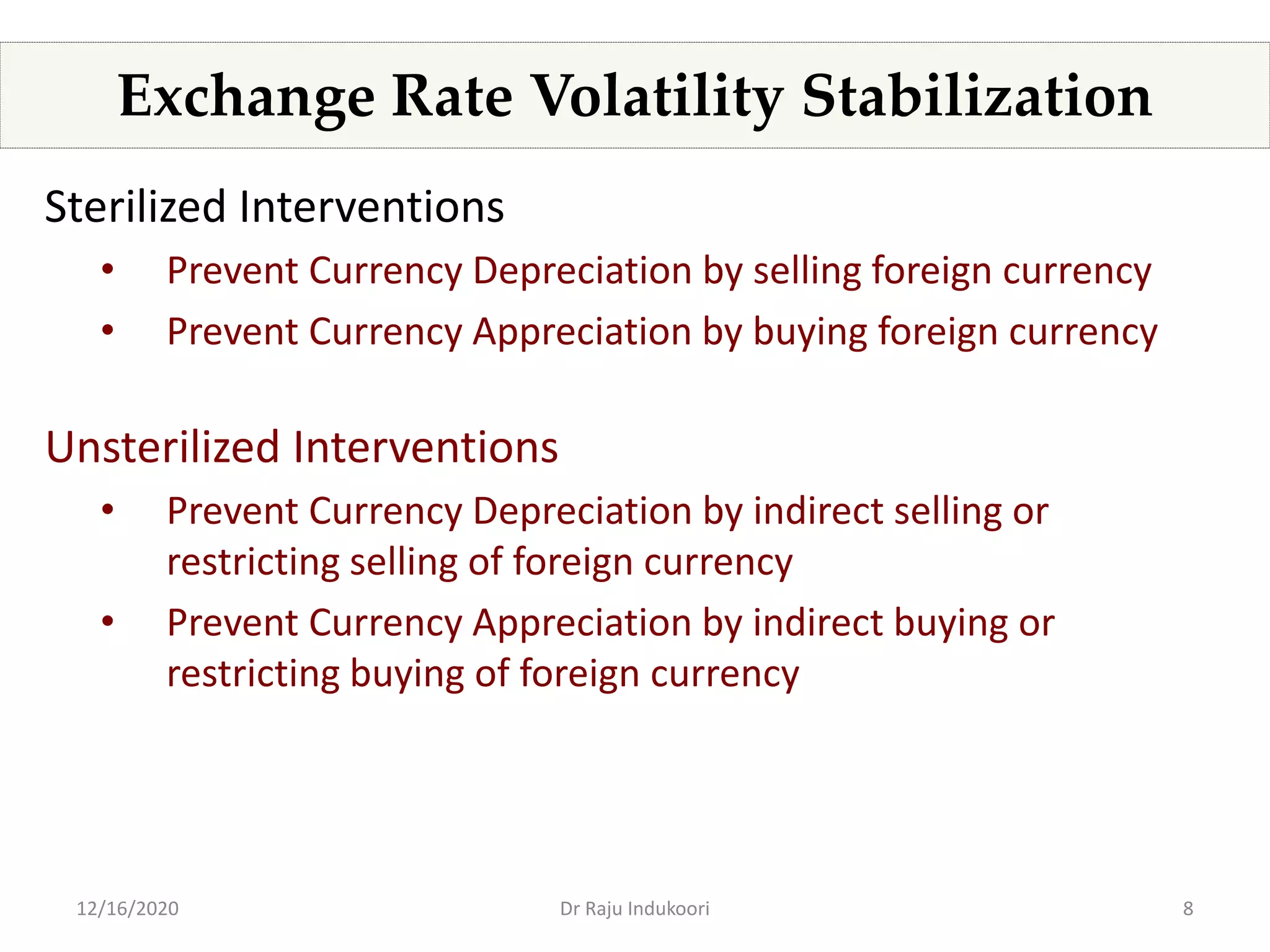 Exchange Rate Volatility Stabilization

Sterilized Interventions

• Prevent Currency Depreciation by selling foreign currency
• Prevent Currency Appreciation by buying foreign currency

Unsterilized Interventions

• Prevent Currency Depreciation by indirect selling or restricting selling of foreign currency
• Prevent Currency Appreciation by indirect buying or restricting buying of foreign currency

12/16/2020 Dr Raju Indukoori 8